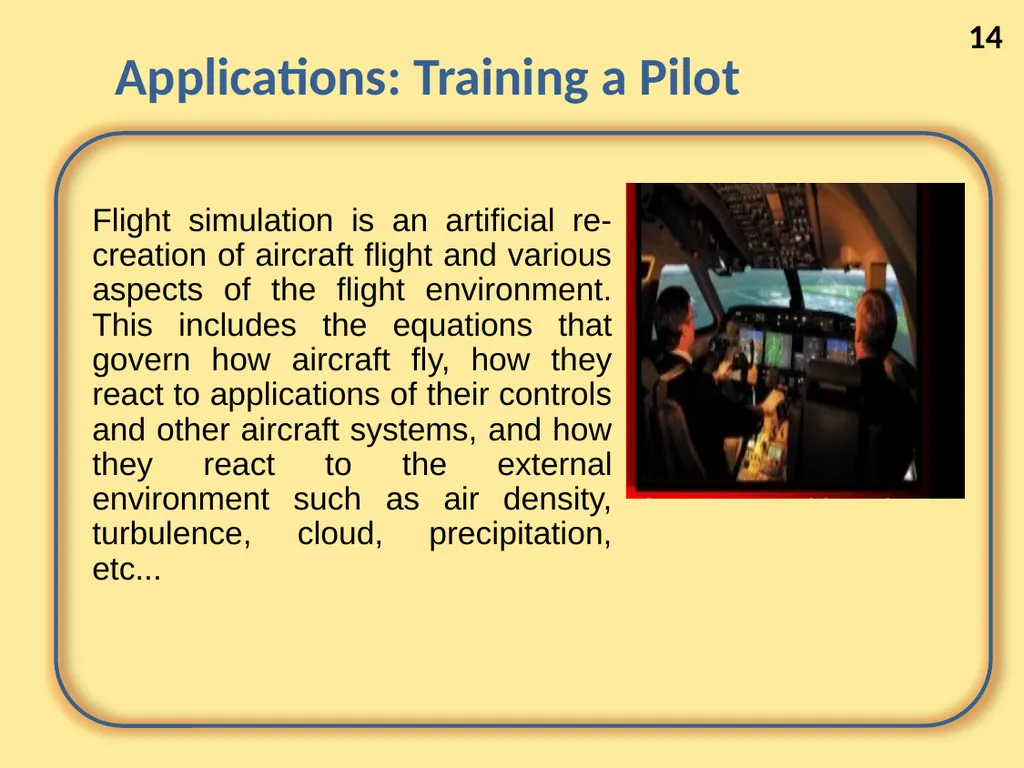 14

Applications: Training a Pilot

Flight simulation is an artificial re-creation of aircraft flight and various aspects of the flight environment. This includes the equations that govern how aircraft fly, how they react to applications of their controls and other aircraft systems, and how they react to the external environment such as air density, turbulence, cloud, precipitation, etc...